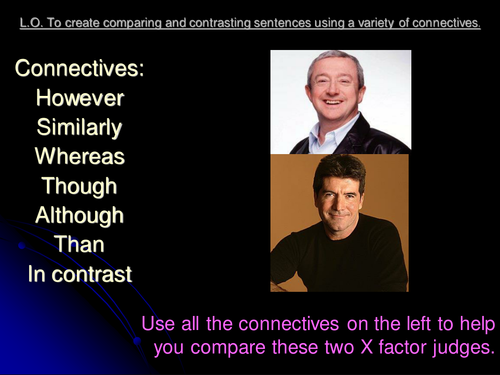 L.O. To create comparing and contrasting sentences using a variety of connectives.

Connectives:
However
Similarly
Whereas
Though
Although
Than
In contrast

Use all the connectives on the left to help you compare these two X factor judges.